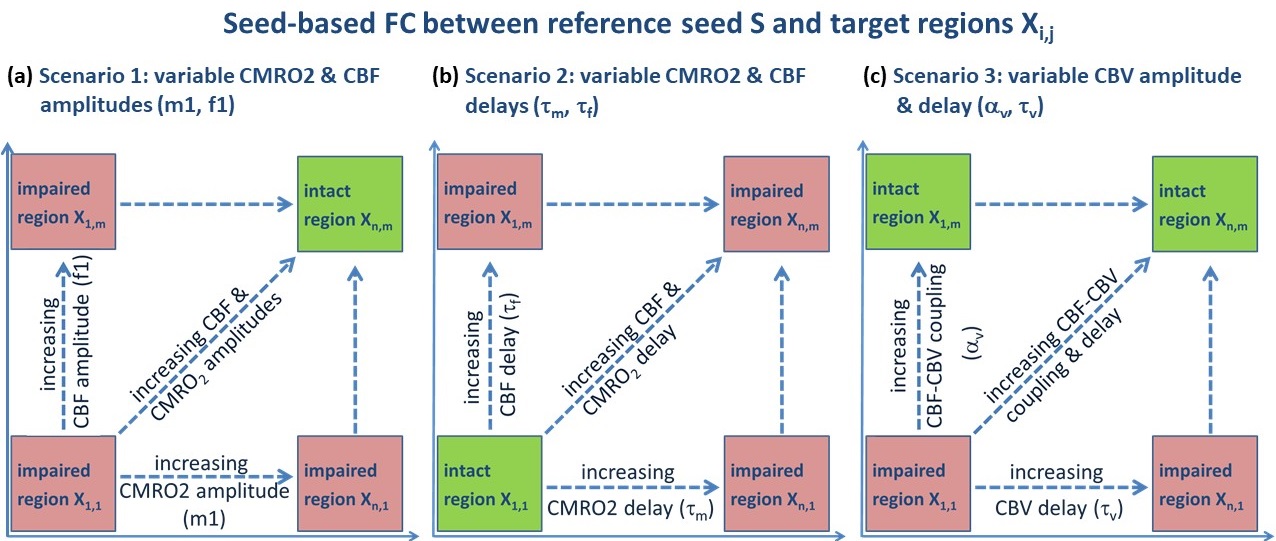 Seed-based FC between reference seed S and target regions $X_{i,j}$

(a) Scenario 1: variable CMRO2 & CBF amplitudes (m1, f1)

impaired region $X_{1,m}$

intact region $X_{n,m}$

increasing CBF amplitude (f1)

increasing CBF & $CMRO_2$ amplitudes

impaired region $X_{1,1}$

increasing CMRO2 amplitude (m1)

impaired region $X_{n,1}$

(b) Scenario 2: variable CMRO2 & CBF delays ($\tau_m$, $\tau_f$)

impaired region $X_{1,m}$

impaired region $X_{n,m}$

increasing CBF delay ($\tau_f$)

increasing CBF & $CMRO_2$ delay

intact region $X_{1,1}$

increasing CMRO2 delay ($\tau_m$)

impaired region $X_{n,1}$

(c) Scenario 3: variable CBV amplitude & delay ($\alpha_v$, $\tau_v$)

intact region $X_{1,m}$

intact region $X_{n,m}$

increasing CBF-CBV coupling ($\alpha_v$)

increasing CBF-CBV coupling & delay

impaired region $X_{1,1}$

increasing CBV delay ($\tau_v$)

impaired region $X_{n,1}$